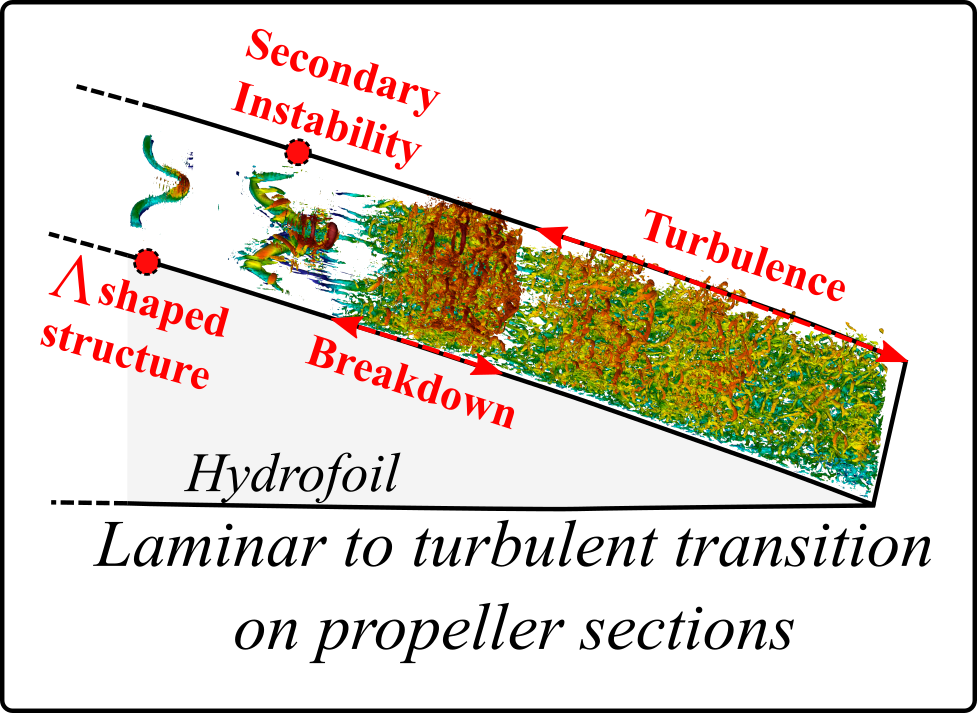 Secondary Instability

Turbulence

$\Lambda$ shaped structure

Breakdown

Hydrofoil

Laminar to turbulent transition on propeller sections